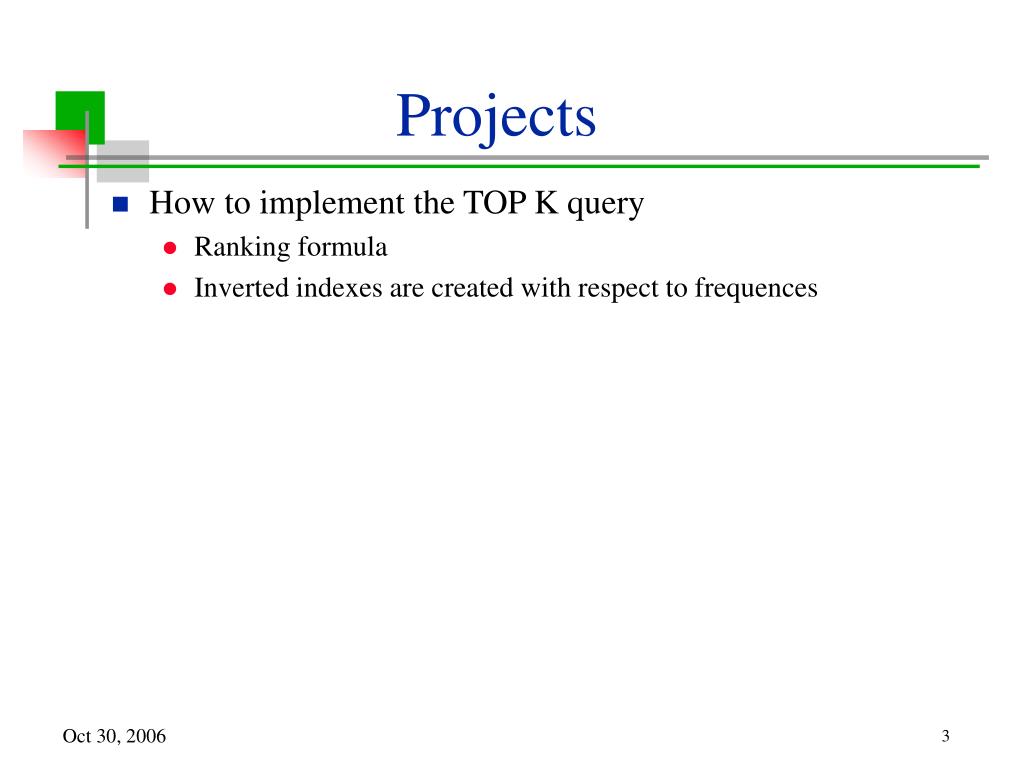 Projects

How to implement the TOP K query

Ranking formula

Inverted indexes are created with respect to frequences

Oct 30, 2006

3